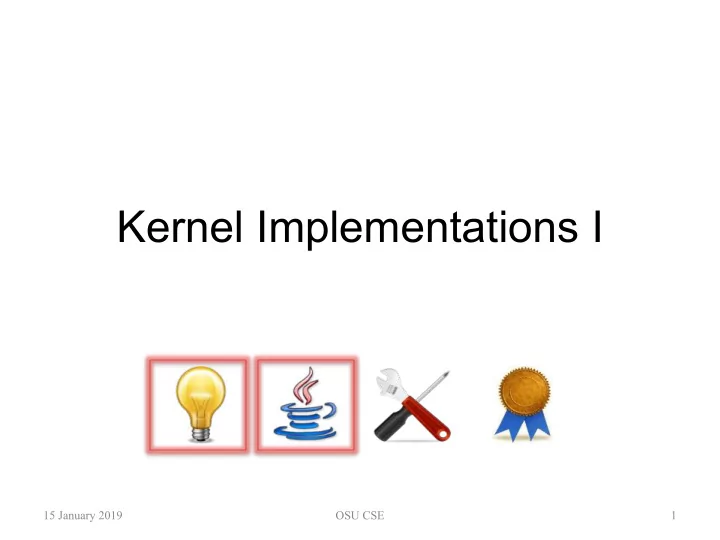 Kernel Implementations I

15 January 2019 OSU CSE 1